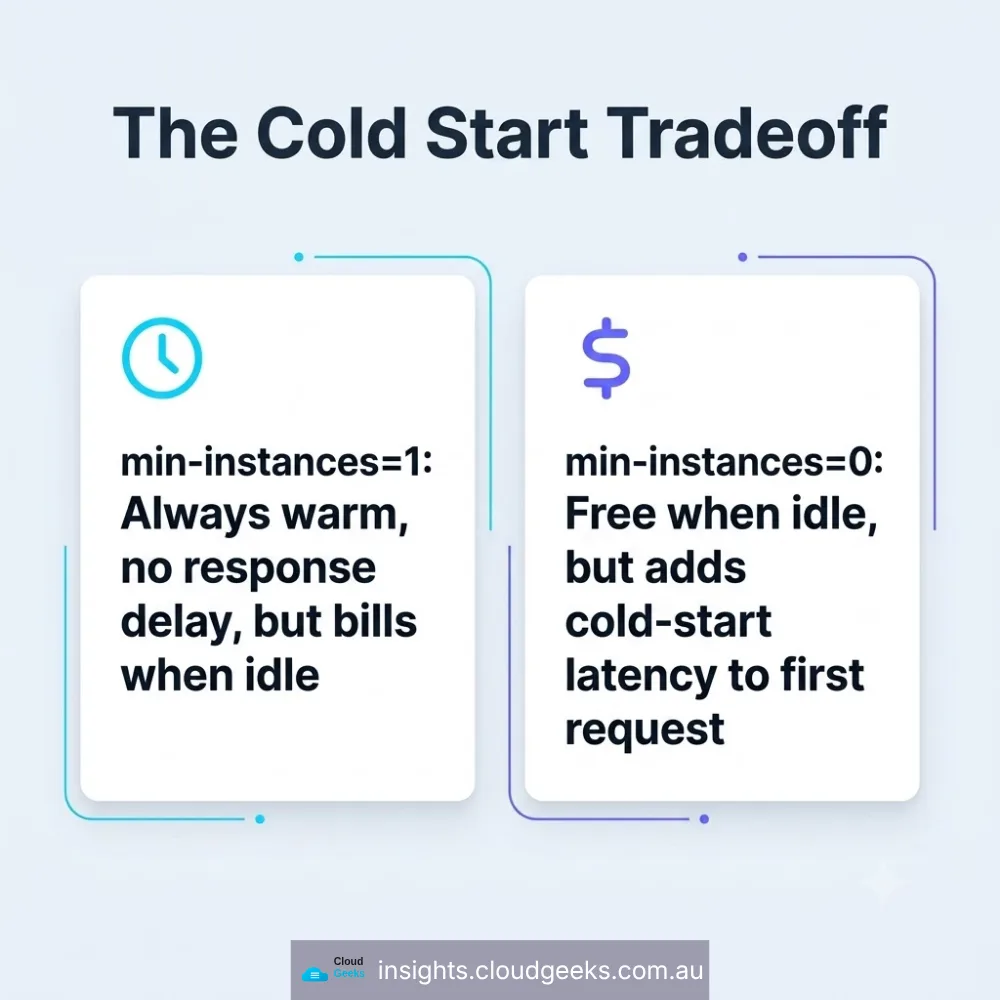 The Cold Start Tradeoff

min-instances=1: Always warm, no response delay, but bills when idle

$

min-instances=0: Free when idle, but adds cold-start latency to first request

Cloud Geeks insights.cloudgeeks.com.au